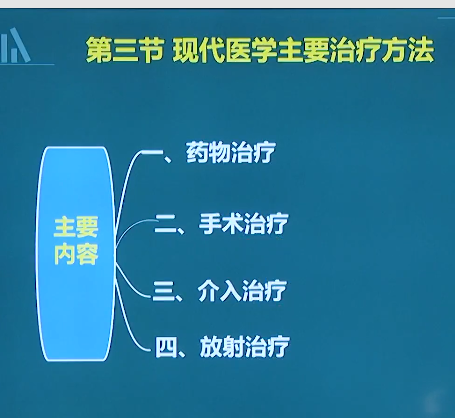 第三节 现代医学主要治疗方法

主要内容

一、药物治疗

二、手术治疗

三、介入治疗

四、放射治疗